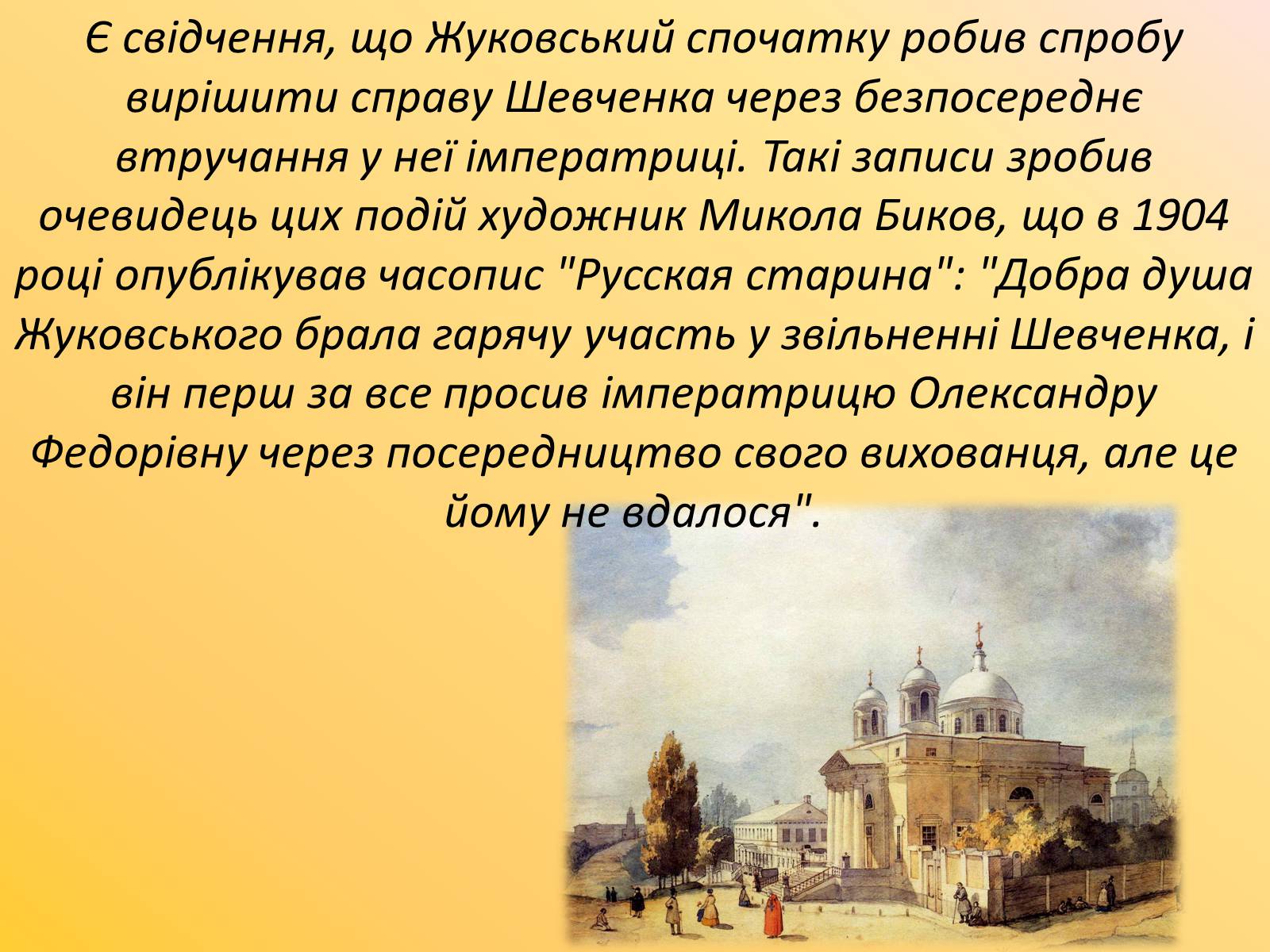 Є свідчення, що Жуковський спочатку робив спробу вирішити справу Шевченка через безпосереднє втручання у неї імператриці. Такі записи зробив очевидець цих подій художник Микола Биков, що в 1904 році опублікував часопис "Русская старина": "Добра душа Жуковського брала гарячу участь у звільненні Шевченка, і він перш за все просив імператрицю Олександру Федорівну через посередництво свого вихованця, але це йому не вдалося".